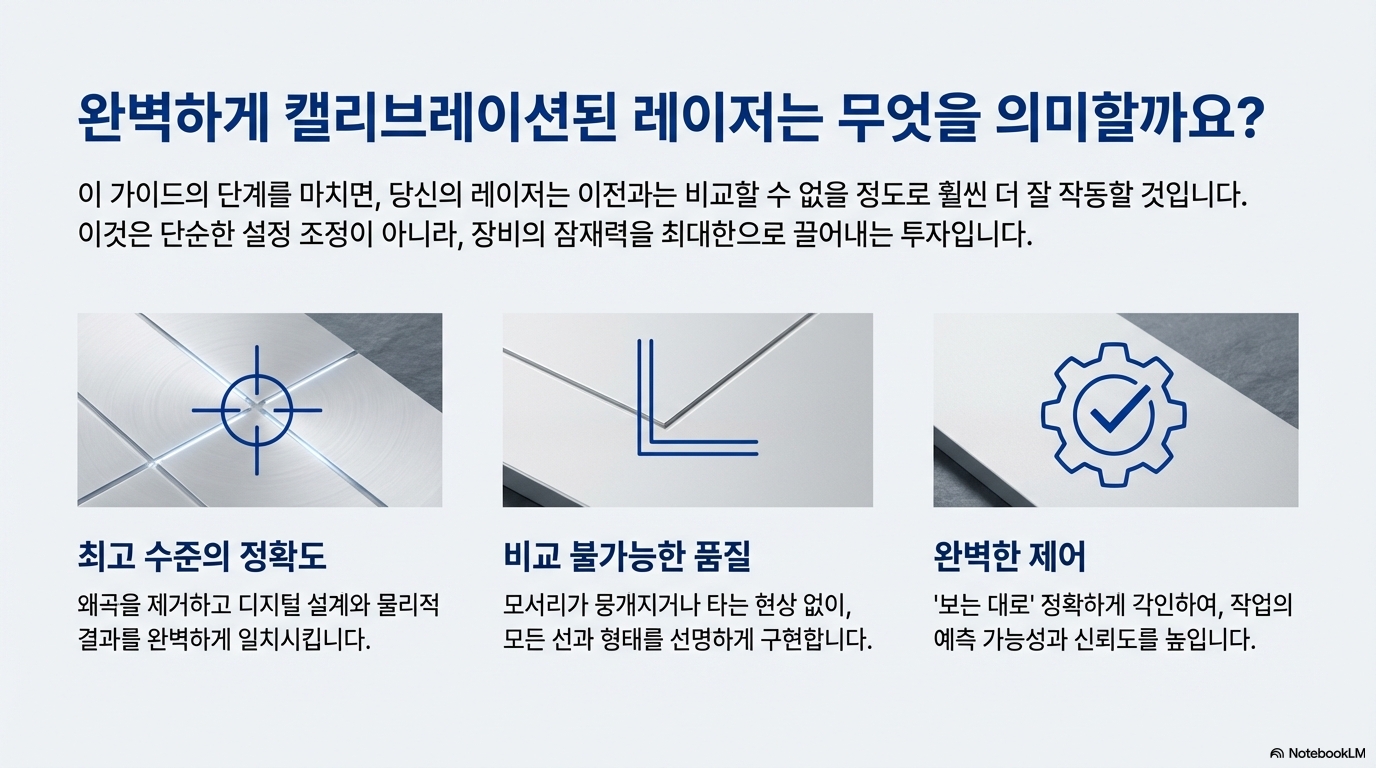 완벽하게 캘리브레이션된 레이저는 무엇을 의미할까요?

이 가이드의 단계를 마치면, 당신의 레이저는 이전과는 비교할 수 없을 정도로 훨씬 더 잘 작동할 것입니다. 이것은 단순한 설정 조정이 아니라, 장비의 잠재력을 최대한으로 끌어내는 투자입니다.

최고 수준의 정확도

왜곡을 제거하고 디지털 설계와 물리적 결과를 완벽하게 일치시킵니다.

비교 불가능한 품질

모서리가 뭉개지거나 타는 현상 없이, 모든 선과 형태를 선명하게 구현합니다.

완벽한 제어

'보는 대로' 정확하게 각인하여, 작업의 예측 가능성과 신뢰도를 높입니다.

NotebookLM